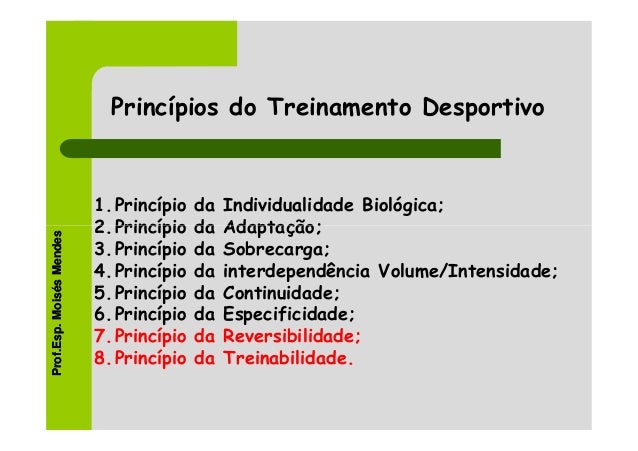 Princípios do Treinamento Desportivo

1. Princípio da Individualidade Biológica;
2. Princípio da Adaptação;
3. Princípio da Sobrecarga;
4. Princípio da interdependência Volume/Intensidade;
5. Princípio da Continuidade;
6. Princípio da Especificidade;
7. Princípio da Reversibilidade;
8. Princípio da Treinabilidade.

Prof.Esp. Moisés Mendes